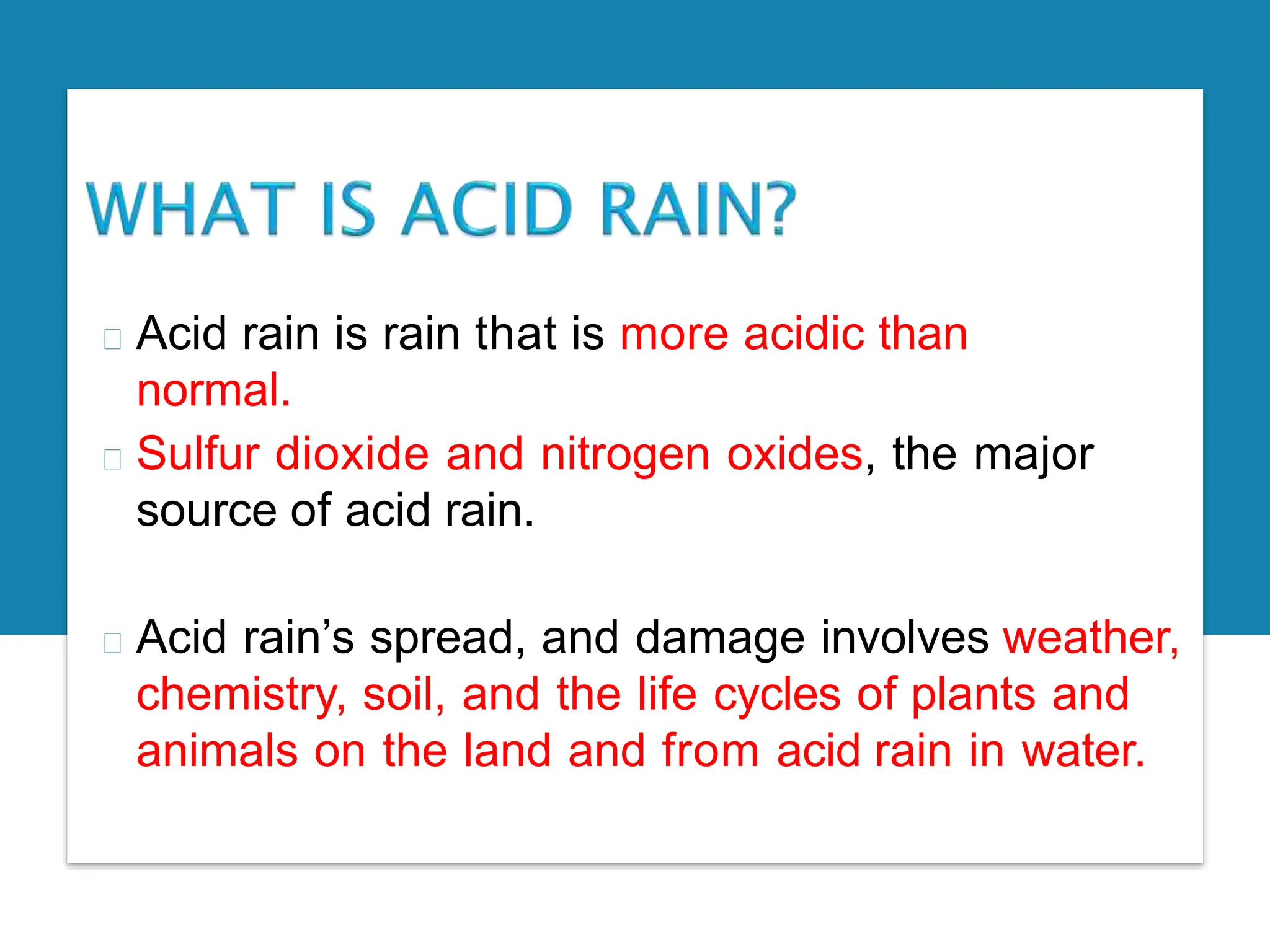 WHAT IS ACID RAIN?

Acid rain is rain that is more acidic than normal.

Sulfur dioxide and nitrogen oxides, the major source of acid rain.

Acid rain’s spread, and damage involves weather, chemistry, soil, and the life cycles of plants and animals on the land and from acid rain in water.